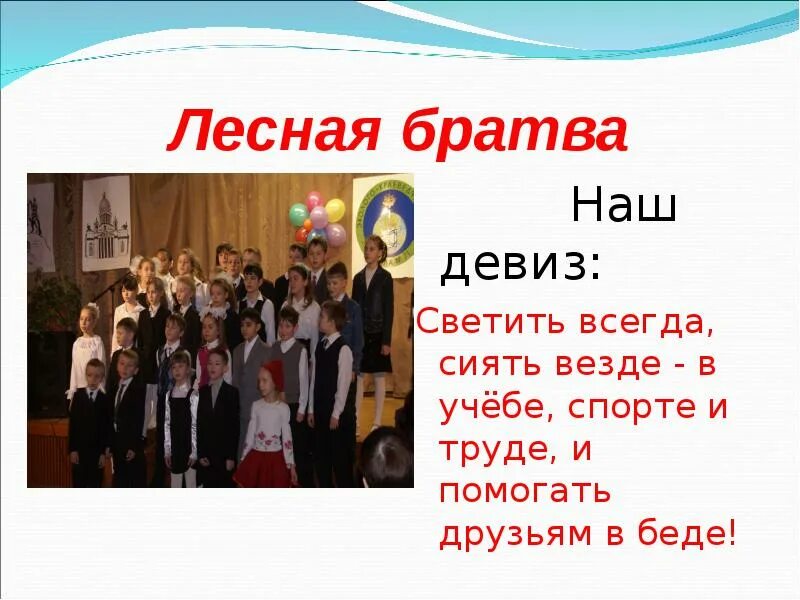 Лесная братва

Наш девиз:

Светить всегда, сиять везде - в учёбе, спорте и труде, и помогать друзьям в беде!